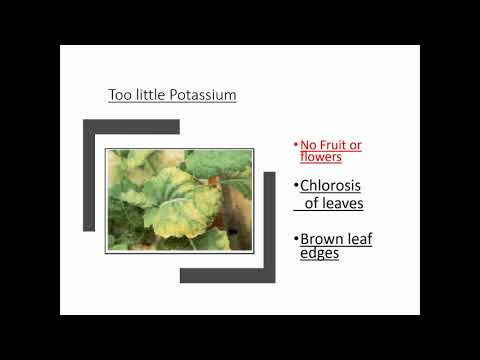 Too little Potassium

• No Fruit or flowers

• Chlorosis of leaves

• Brown leaf edges